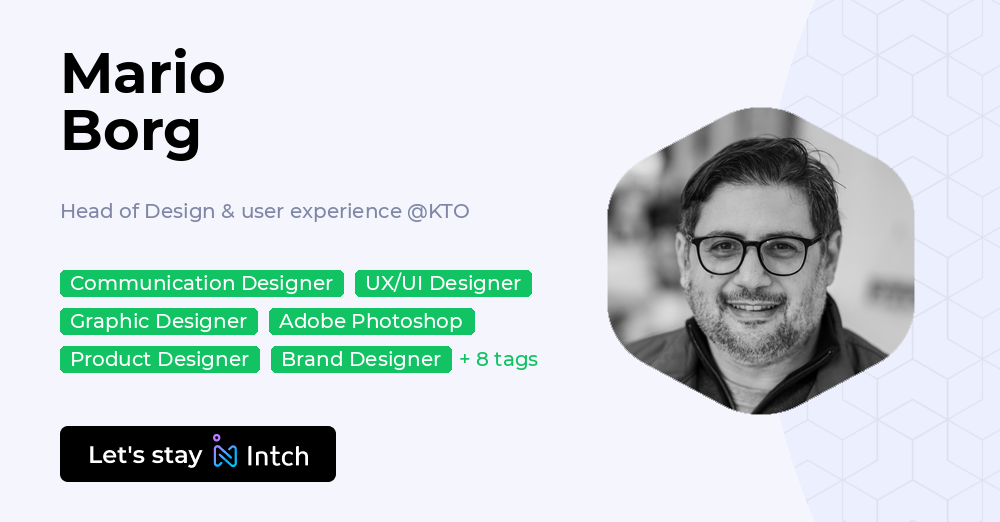 Mario
Borg

Head of Design & user experience @KTO

Communication Designer UX/UI Designer
Graphic Designer Adobe Photoshop
Product Designer Brand Designer + 8 tags

Let's stay Intch